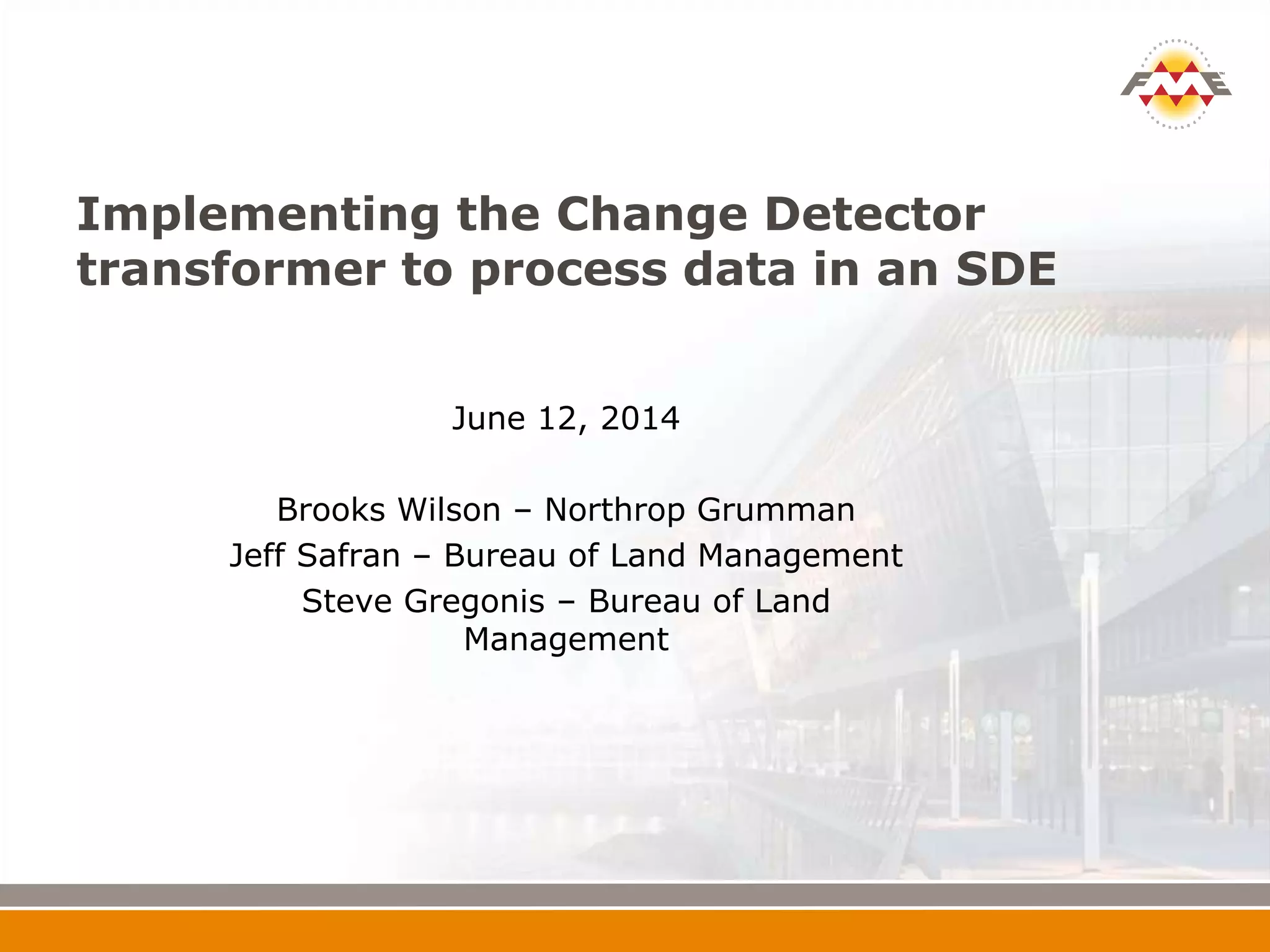 FME™

Implementing the Change Detector transformer to process data in an SDE

June 12, 2014

Brooks Wilson – Northrop Grumman
Jeff Safran – Bureau of Land Management
Steve Gregonis – Bureau of Land Management